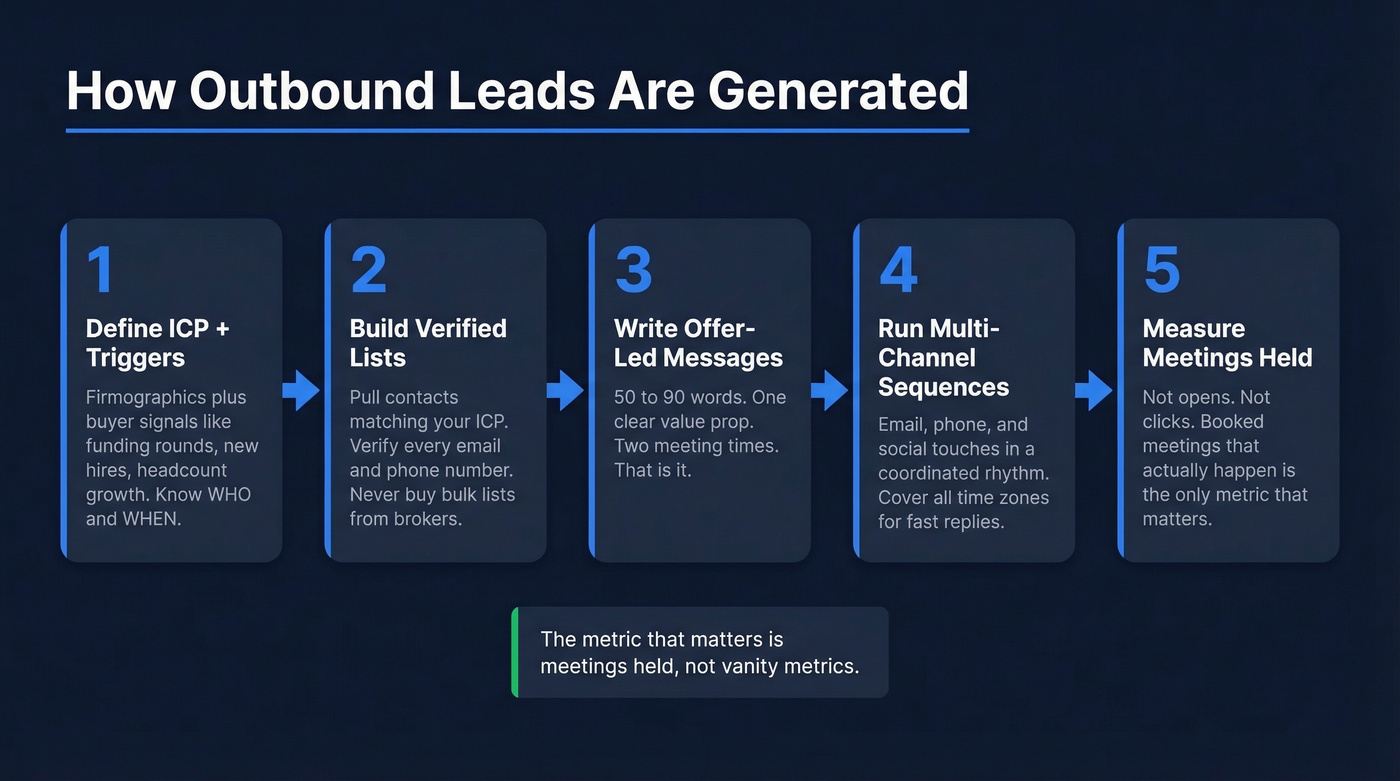 How Outbound Leads Are Generated

1

Define ICP + Triggers

Firmographics plus buyer signals like funding rounds, new hires, headcount growth. Know WHO and WHEN.

2

Build Verified Lists

Pull contacts matching your ICP. Verify every email and phone number. Never buy bulk lists from brokers.

3

Write Offer-Led Messages

50 to 90 words. One clear value prop. Two meeting times. That is it.

4

Run Multi-Channel Sequences

Email, phone, and social touches in a coordinated rhythm. Cover all time zones for fast replies.

5

Measure Meetings Held

Not opens. Not clicks. Booked meetings that actually happen is the only metric that matters.

The metric that matters is meetings held, not vanity metrics.